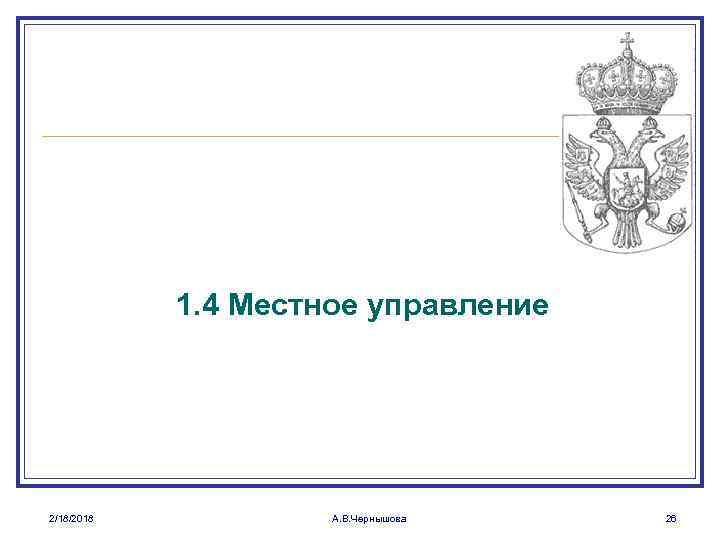 1.4 Местное управление

2/18/2018

А.В.Чернышова

26